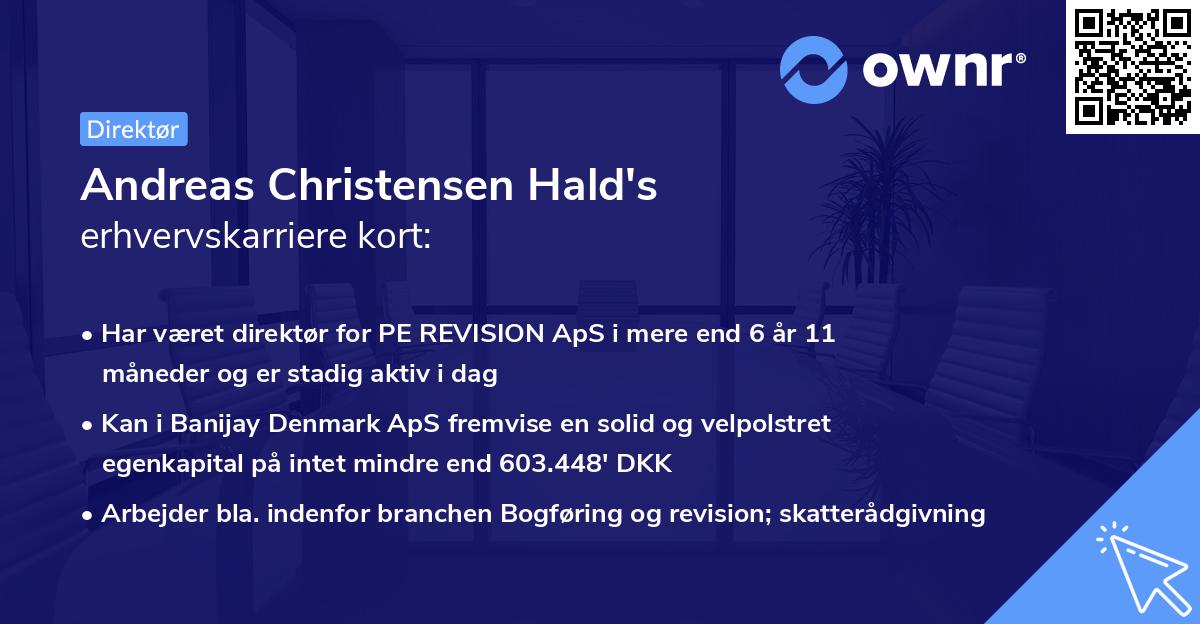 ownr®

Direktør

Andreas Christensen Hald's
erhvervskarriere kort:

• Har været direktør for PE REVISION ApS i mere end 6 år 11 måneder og er stadig aktiv i dag

• Kan i Banijay Denmark ApS fremvise en solid og velpolstret egenkapital på intet mindre end 603.448' DKK

• Arbejder bla. indenfor branchen Bogføring og revision; skatterådgivning